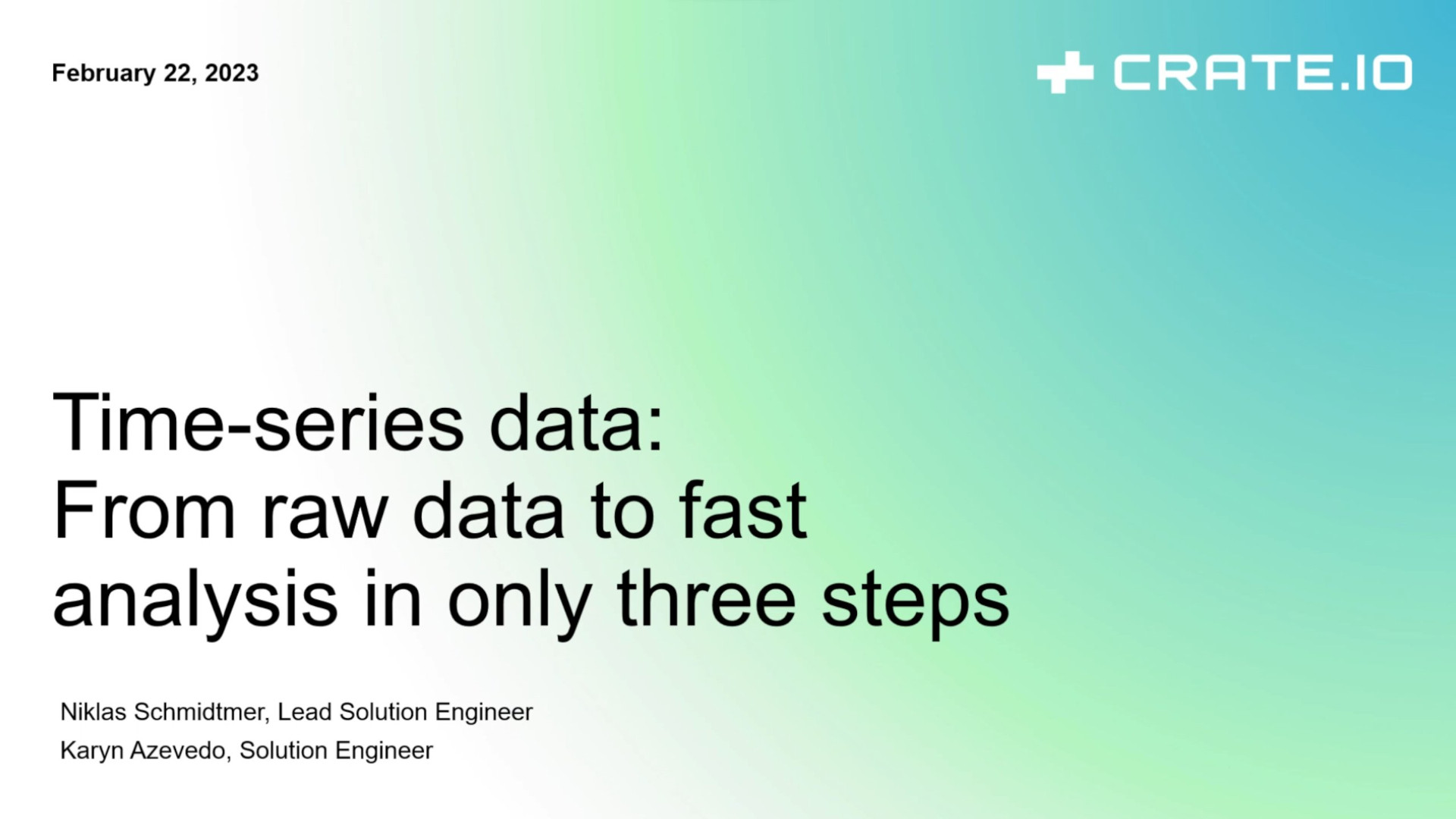 February 22, 2023

CRATE.IO

Time-series data: From raw data to fast analysis in only three steps

Niklas Schmidtmer, Lead Solution Engineer
Karyn Azevedo, Solution Engineer